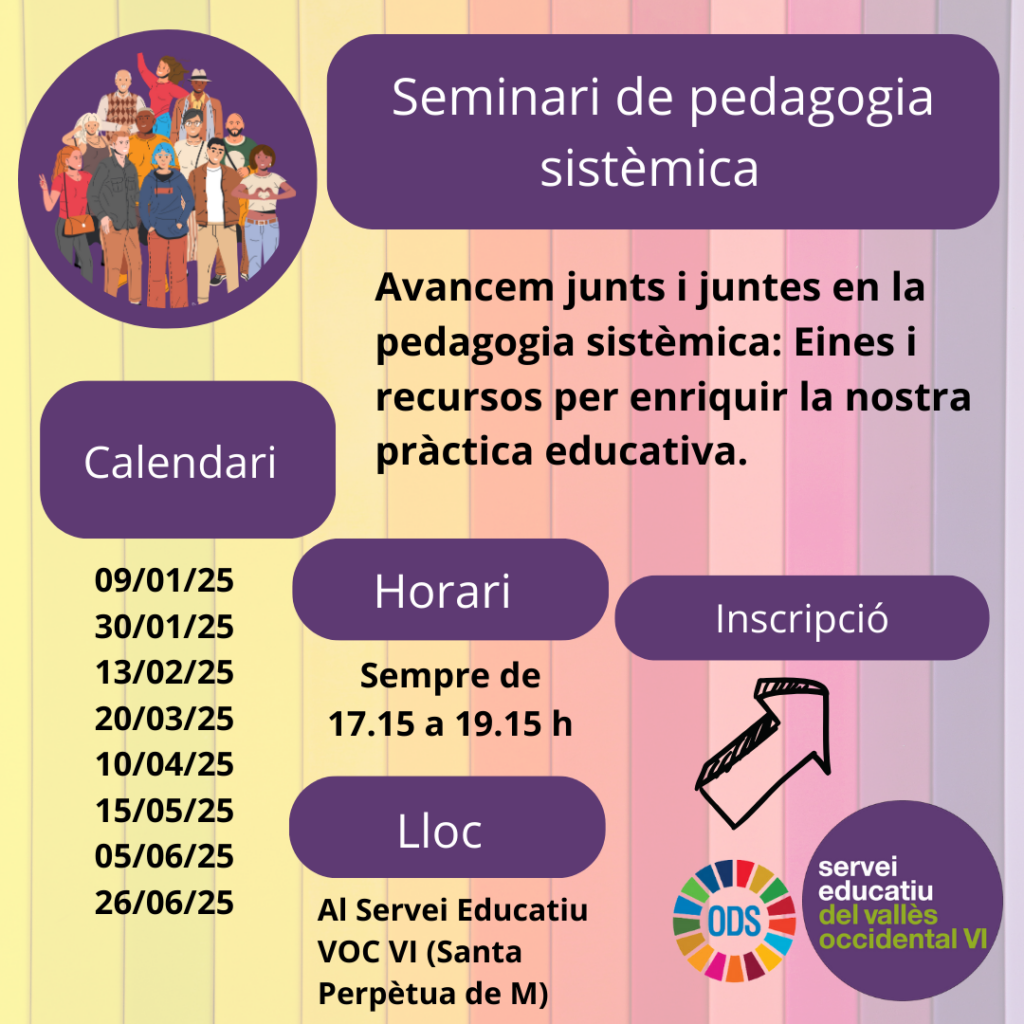 Seminari de pedagogia sistèmica

Avancem junts i juntes en la pedagogia sistèmica: Eines i recursos per enriquir la nostra pràctica educativa.

Calendari

09/01/25
30/01/25
13/02/25
20/03/25
10/04/25
15/05/25
05/06/25
26/06/25

Horari

Sempre de 17.15 a 19.15 h

Lloc

Al Servei Educatiu VOC VI (Santa Perpètua de M)

Inscripció

ODS

servei educatiu del vallès occidental VI